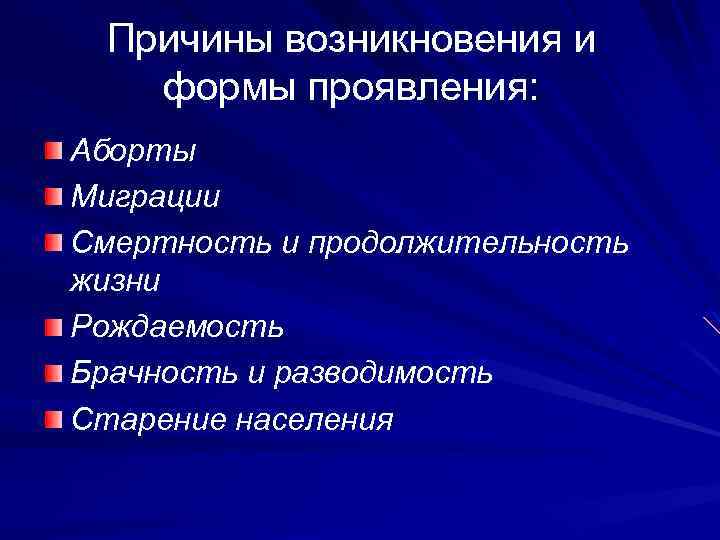 Причины возникновения и формы проявления:

Аборты
Миграции
Смертность и продолжительность жизни
Рождаемость
Брачность и разводимость
Старение населения